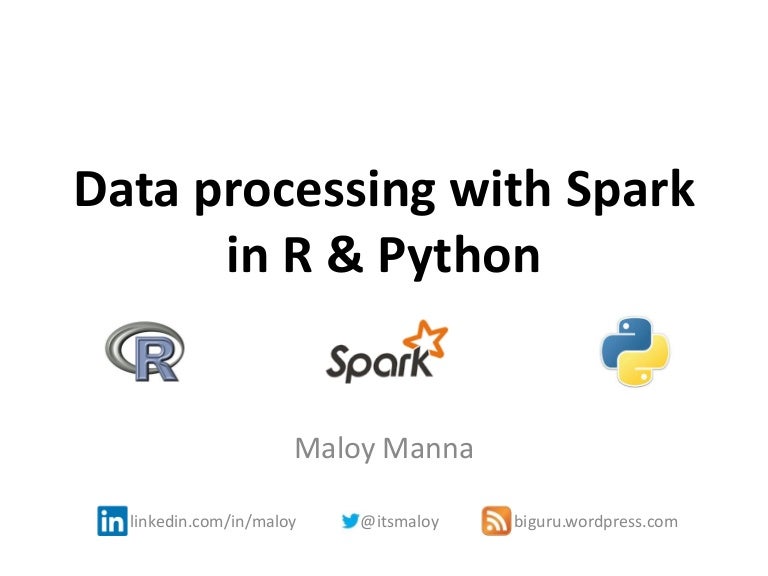 Data processing with Spark in R & Python

R

Spark

Maloy Manna

in linkedin.com/in/maloy @itsmaloy biguru.wordpress.com